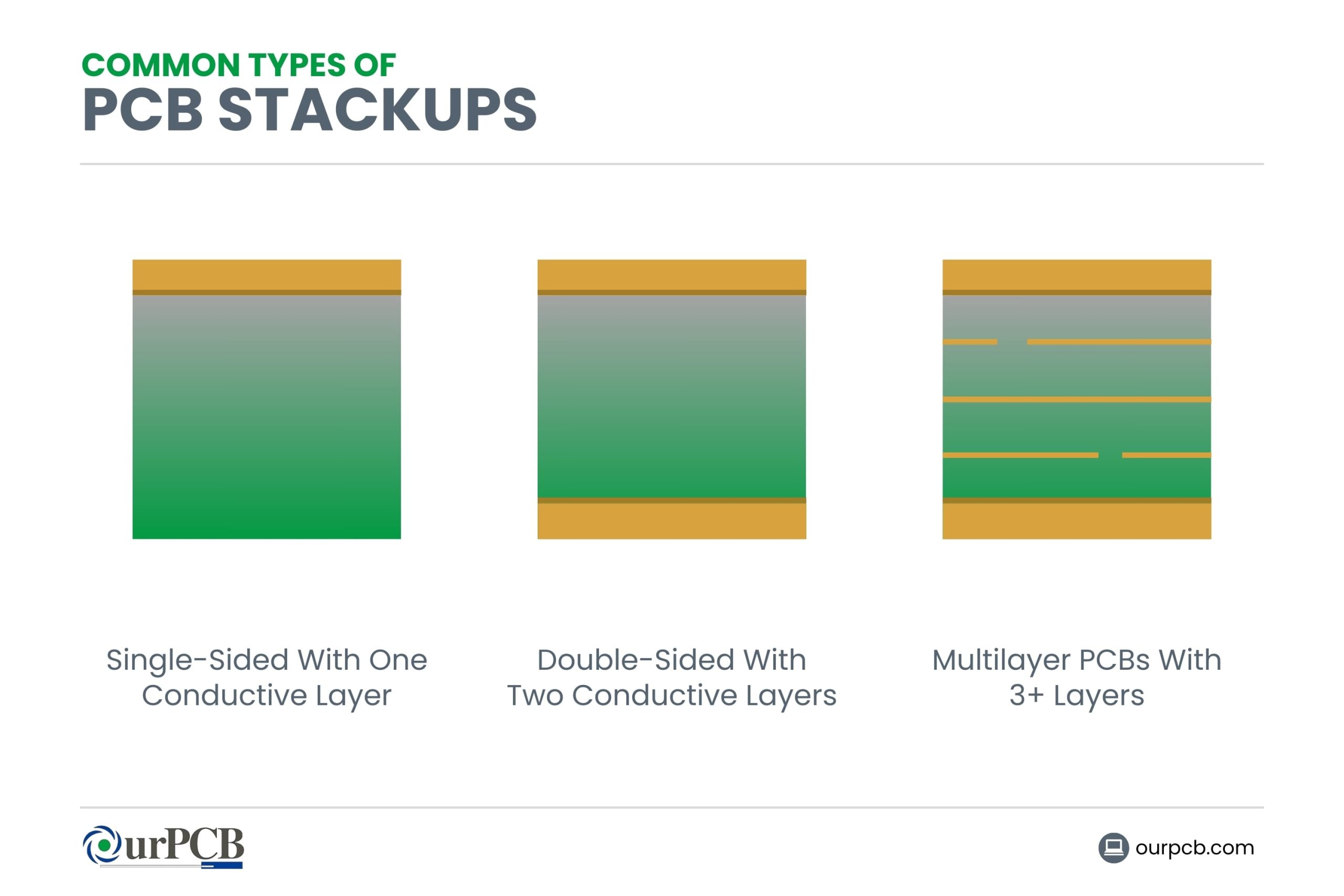 COMMON TYPES OF
PCB STACKUPS

Single-Sided With One Conductive Layer

Double-Sided With Two Conductive Layers

Multilayer PCBs With 3+ Layers

OurPCB

ourpcb.com